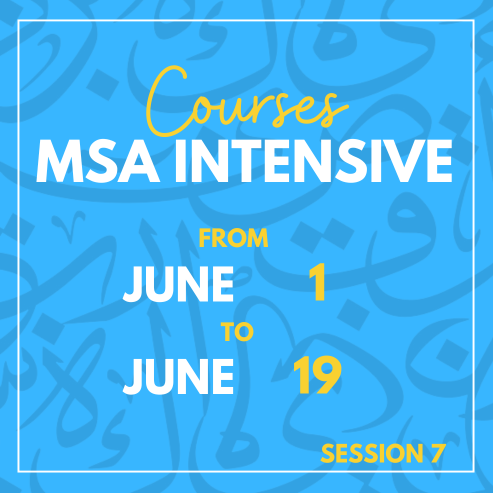 Courses
MSA INTENSIVE

FROM
JUNE 1
TO
JUNE 19

SESSION 7